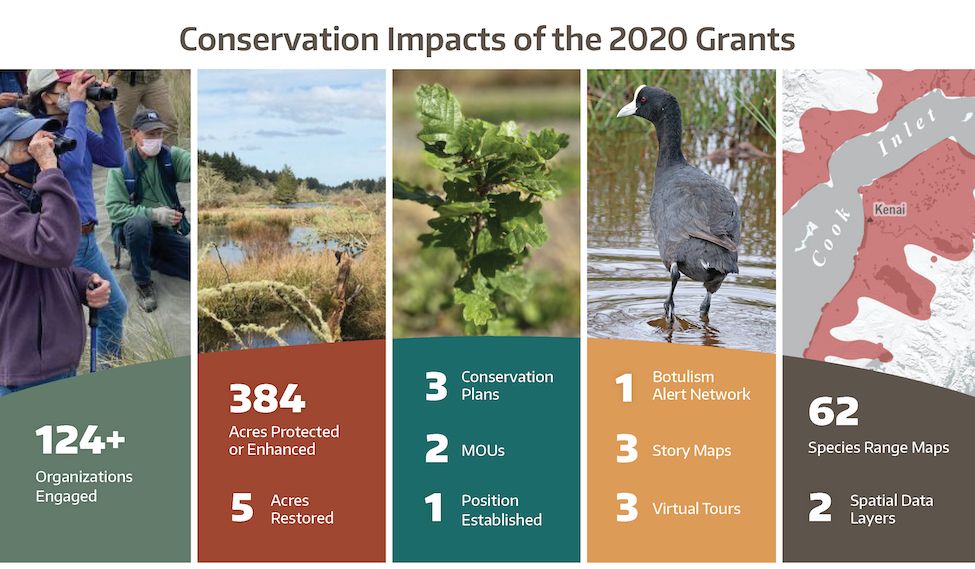 Conservation Impacts of the 2020 Grants

124+
Organizations Engaged

384
Acres Protected or Enhanced

5 Acres Restored

3 Conservation Plans

2 MOUs

1 Position Established

1 Botulism Alert Network

3 Story Maps

3 Virtual Tours

Cook Inlet
Kenai

62
Species Range Maps

2 Spatial Data Layers